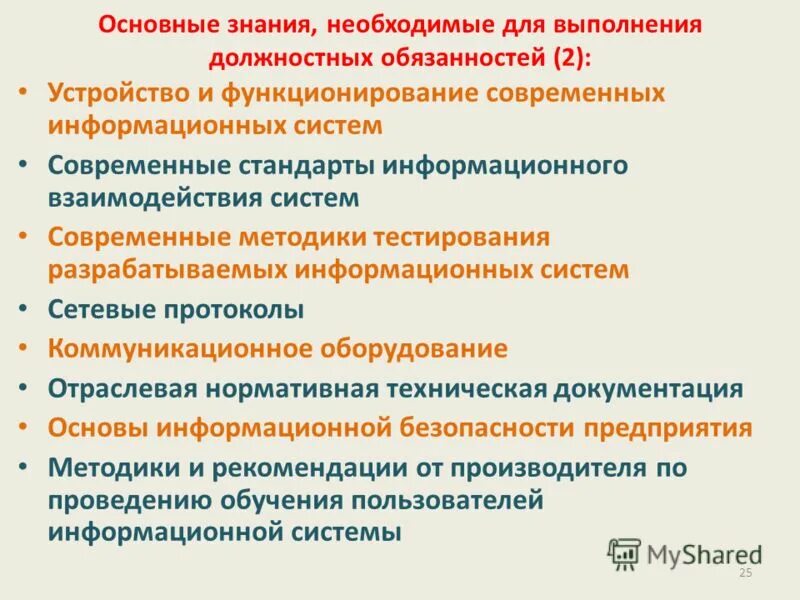 Основные знания, необходимые для выполнения должностных обязанностей (2):

• Устройство и функционирование современных информационных систем
• Современные стандарты информационного взаимодействия систем
• Современные методики тестирования разрабатываемых информационных систем
• Сетевые протоколы
• Коммуникационное оборудование
• Отраслевая нормативная техническая документация
• Основы информационной безопасности предприятия
• Методики и рекомендации от производителя по проведению обучения пользователей информационной системы

MyShared

25